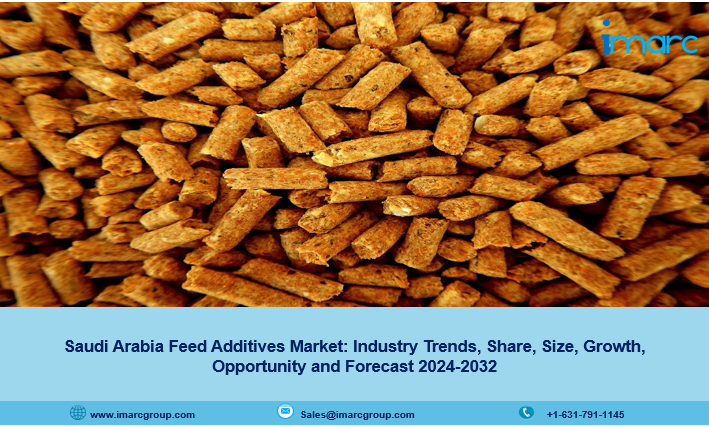 imarc

Saudi Arabia Feed Additives Market: Industry Trends, Share, Size, Growth, Opportunity and Forecast 2024-2032

www.imarcgroup.com Sales@imarcgroup.com +1-631-791-1145